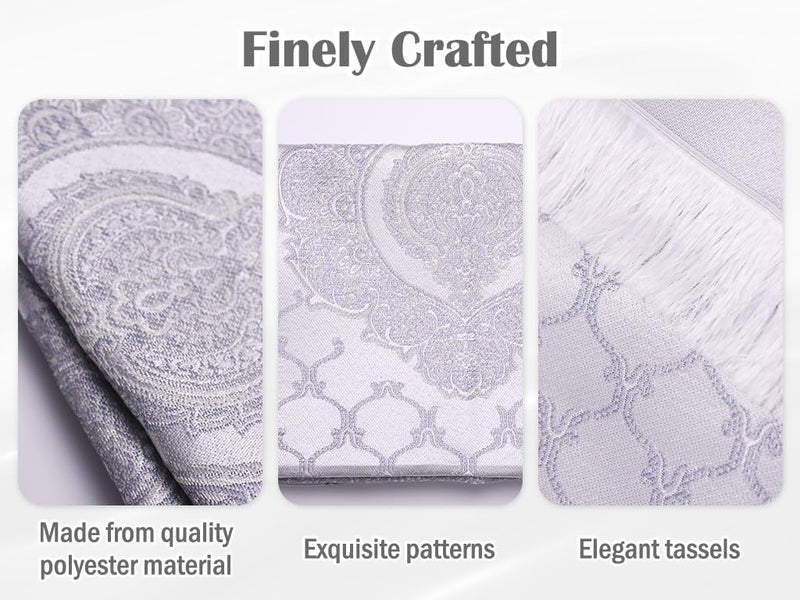 Finely Crafted

Made from quality polyester material

Exquisite patterns

Elegant tassels